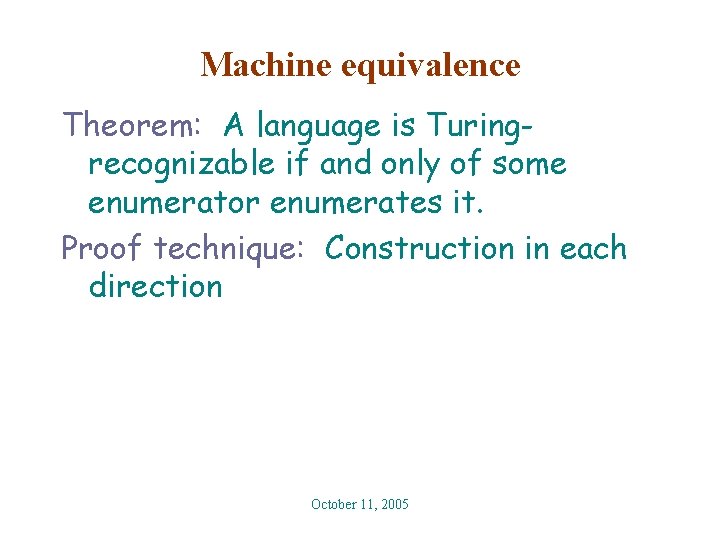 Machine equivalence

Theorem: A language is Turing-recognizable if and only of some enumerator enumerates it.

Proof technique: Construction in each direction

October 11, 2005